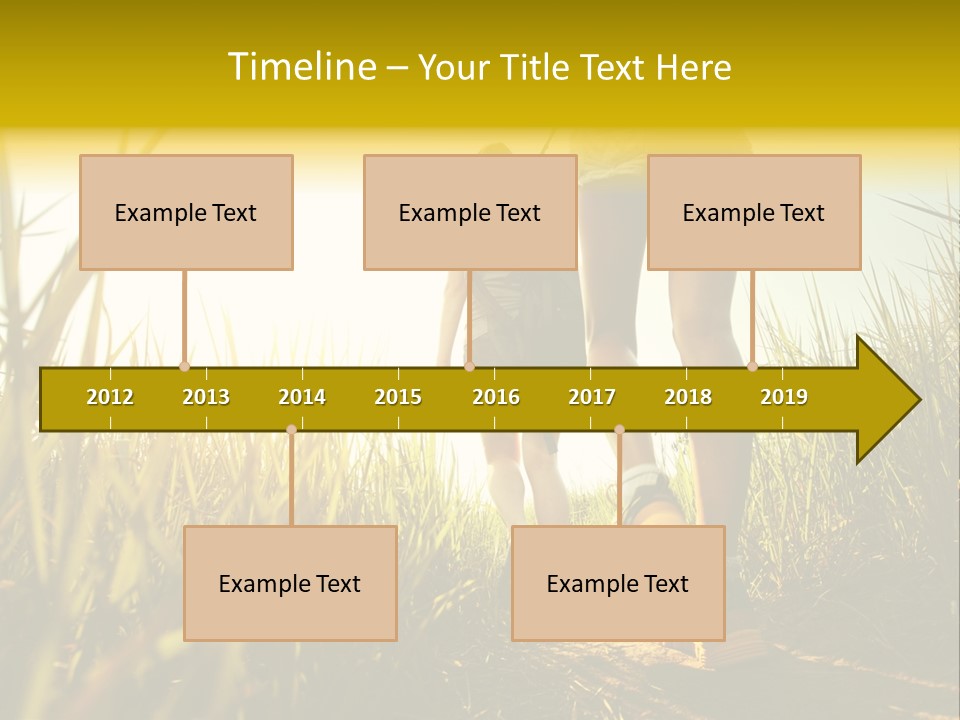 Timeline – Your Title Text Here

Example Text

Example Text

Example Text

2012 2013 2014 2015 2016 2017 2018 2019

Example Text

Example Text